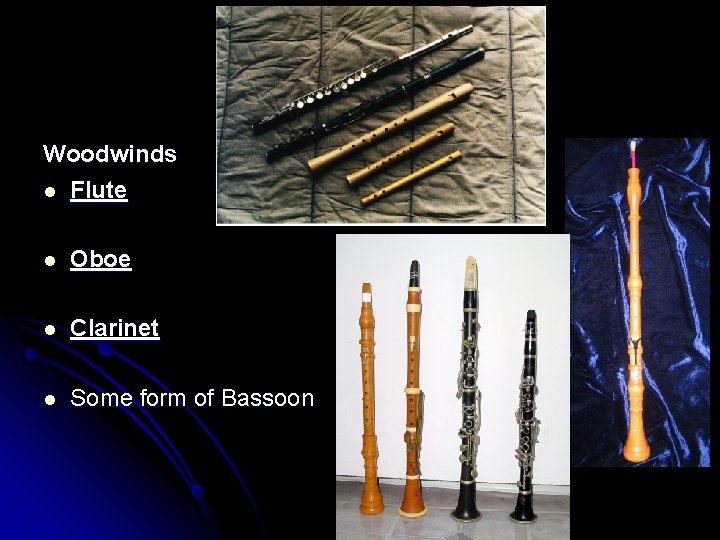 Woodwinds

- Flute

- Oboe

- Clarinet

- Some form of Bassoon